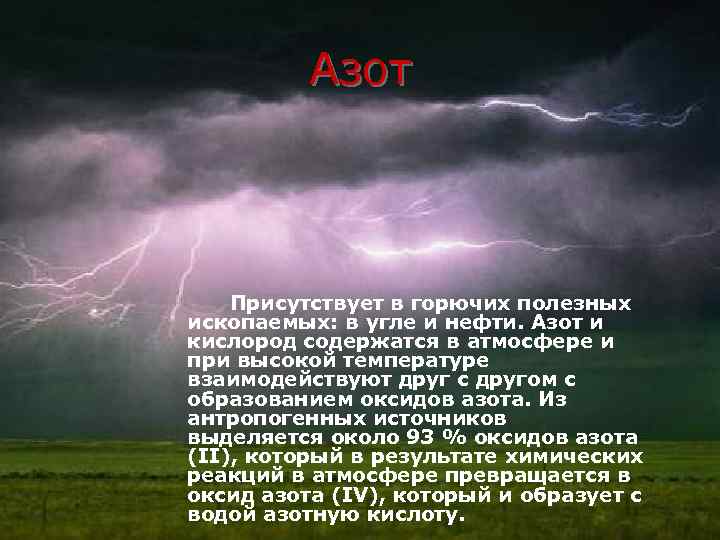 Азот

Присутствует в горючих полезных ископаемых: в угле и нефти. Азот и кислород содержатся в атмосфере и при высокой температуре взаимодействуют друг с другом с образованием оксидов азота. Из антропогенных источников выделяется около 93 % оксидов азота (II), который в результате химических реакций в атмосфере превращается в оксид азота (IV), который и образует с водой азотную кислоту.